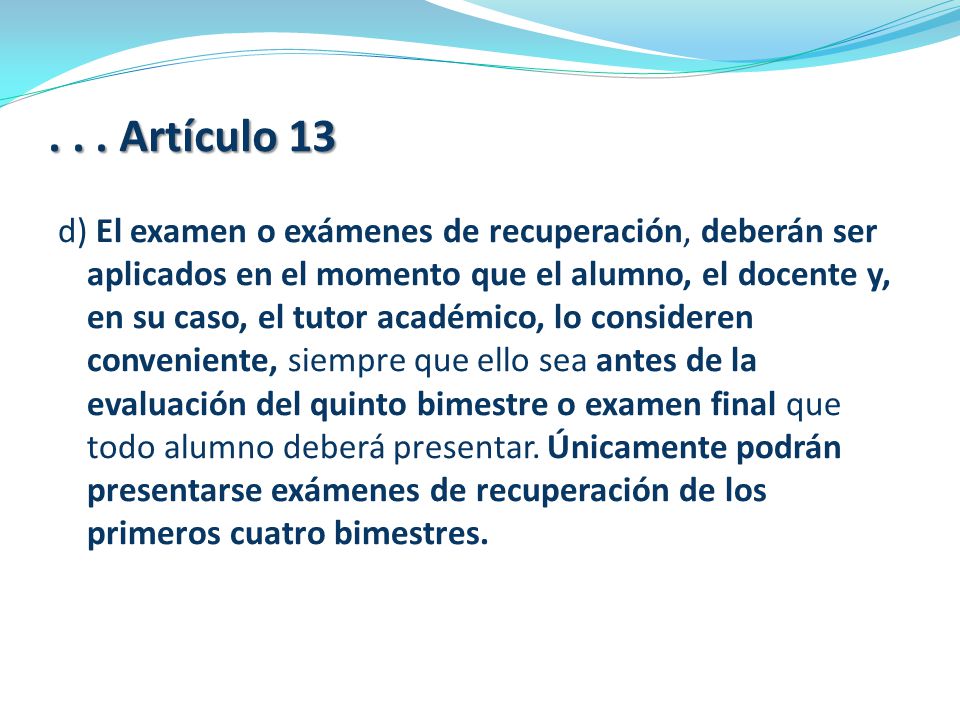 . . . Artículo 13

d) El examen o exámenes de recuperación, deberán ser aplicados en el momento que el alumno, el docente y, en su caso, el tutor académico, lo consideren conveniente, siempre que ello sea antes de la evaluación del quinto bimestre o examen final que todo alumno deberá presentar. Únicamente podrán presentarse exámenes de recuperación de los primeros cuatro bimestres.